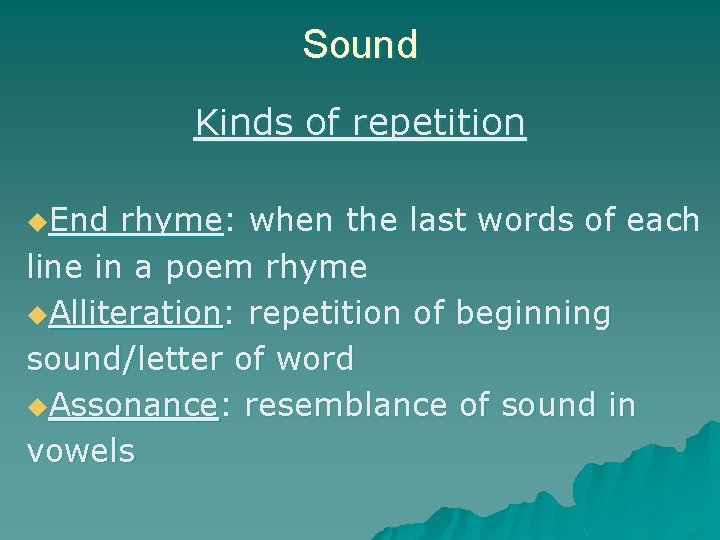 Sound

Kinds of repetition

End rhyme: when the last words of each line in a poem rhyme
Alliteration: repetition of beginning sound/letter of word
Assonance: resemblance of sound in vowels